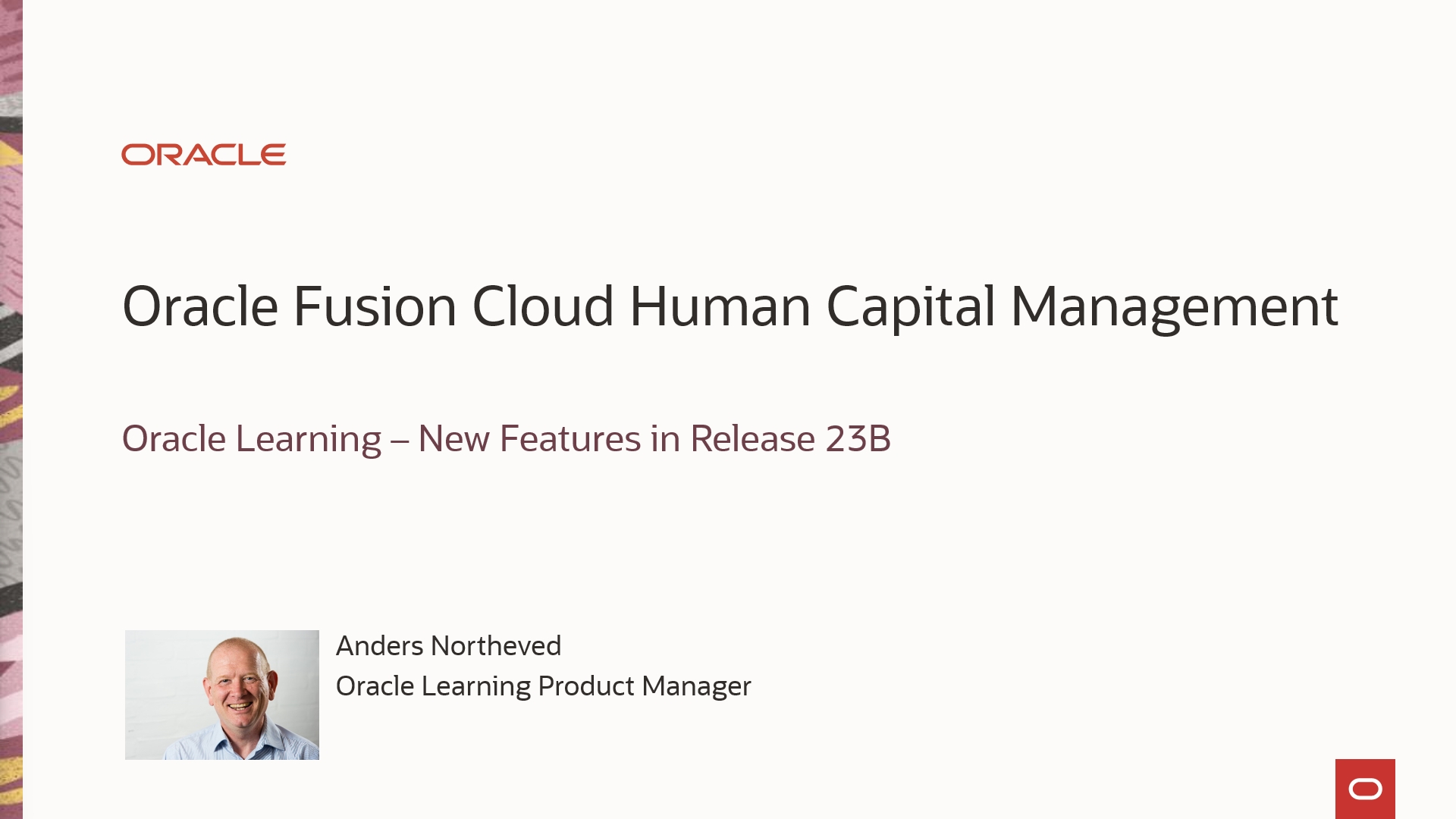 ORACLE

Oracle Fusion Cloud Human Capital Management

Oracle Learning – New Features in Release 23B

Anders Northeved
Oracle Learning Product Manager